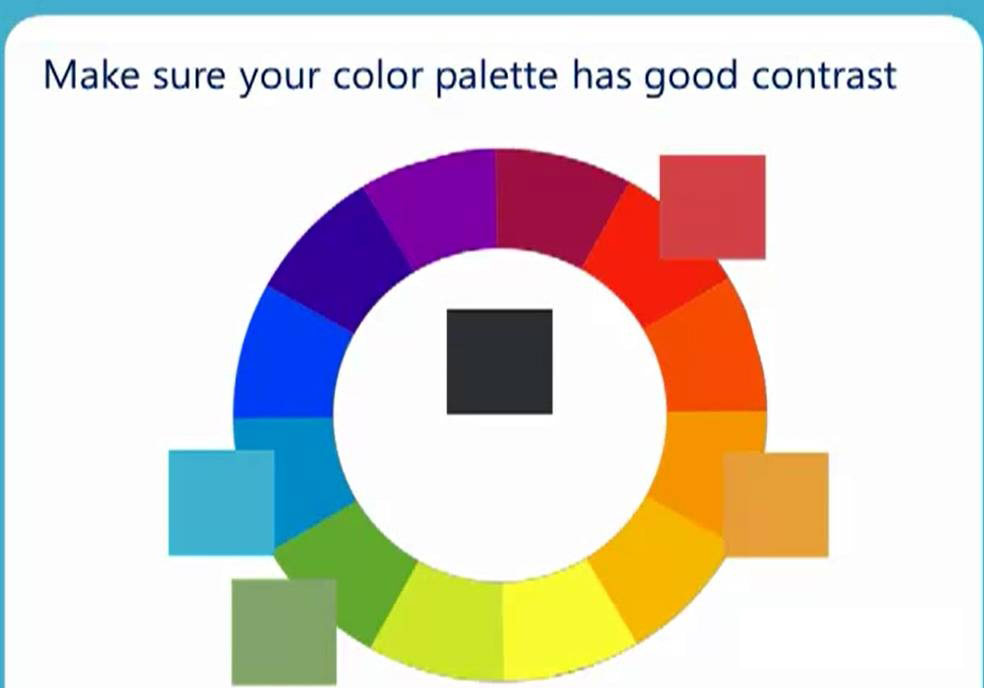 Make sure your color palette has good contrast